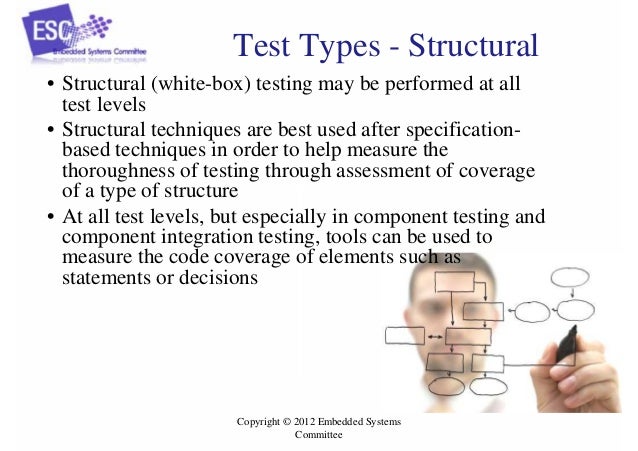 ESC
Embedded Systems Committee

Test Types - Structural

• Structural (white-box) testing may be performed at all test levels
• Structural techniques are best used after specification-based techniques in order to help measure the thoroughness of testing through assessment of coverage of a type of structure
• At all test levels, but especially in component testing and component integration testing, tools can be used to measure the code coverage of elements such as statements or decisions

Copyright © 2012 Embedded Systems Committee